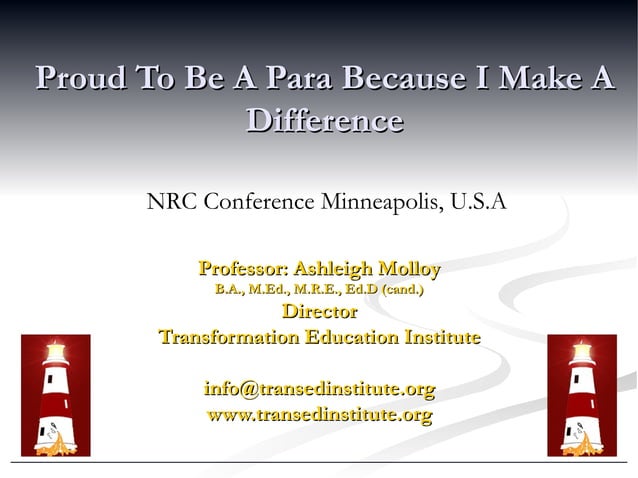 Proud To Be A Para Because I Make A Difference

NRC Conference Minneapolis, U.S.A

Professor: Ashleigh Molloy
B.A., M.Ed., M.R.E., Ed.D (cand.)
Director
Transformation Education Institute

info@transedinstitute.org
www.transedinstitute.org